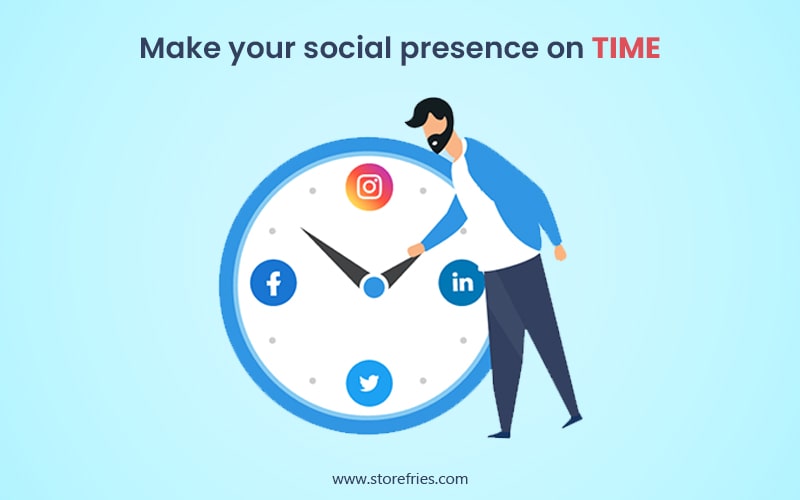 Make your social presence on TIME

f

in

www.storefries.com